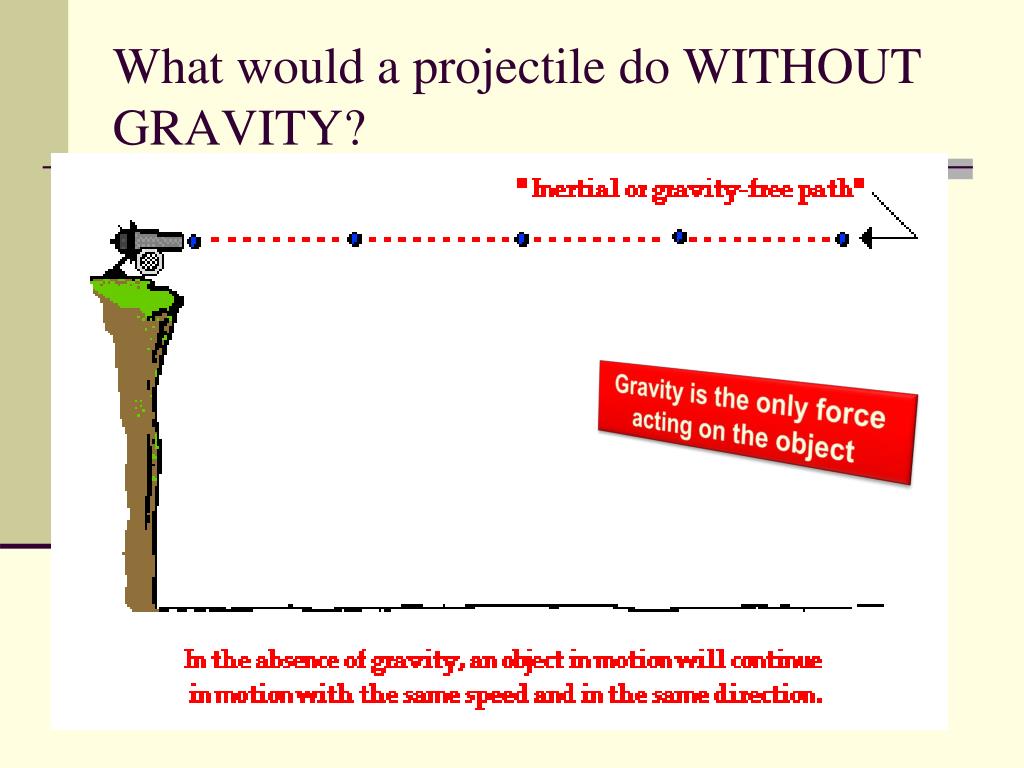 What would a projectile do WITHOUT GRAVITY?

"Inertial or gravity-free path"

Gravity is the only force acting on the object

In the absence of gravity, an object in motion will continue in motion with the same speed and in the same direction.